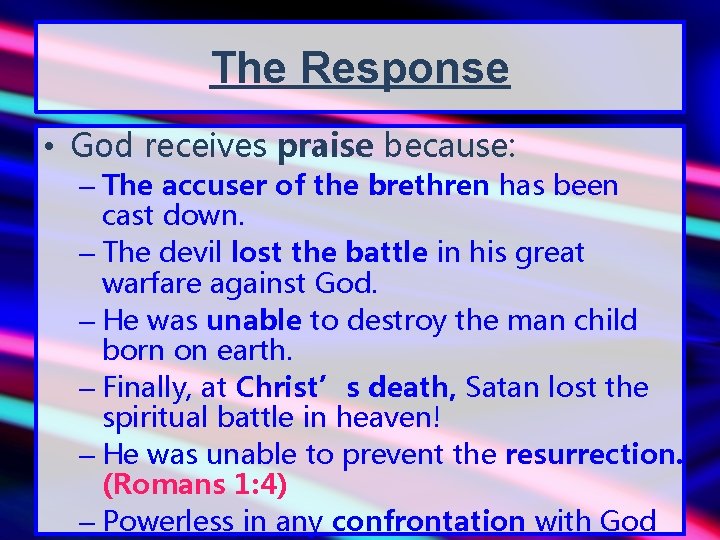 The Response

• God receives praise because:
– The accuser of the brethren has been cast down.
– The devil lost the battle in his great warfare against God.
– He was unable to destroy the man child born on earth.
– Finally, at Christ’ s death, Satan lost the spiritual battle in heaven!
– He was unable to prevent the resurrection. (Romans 1:4)
– Powerless in any confrontation with God